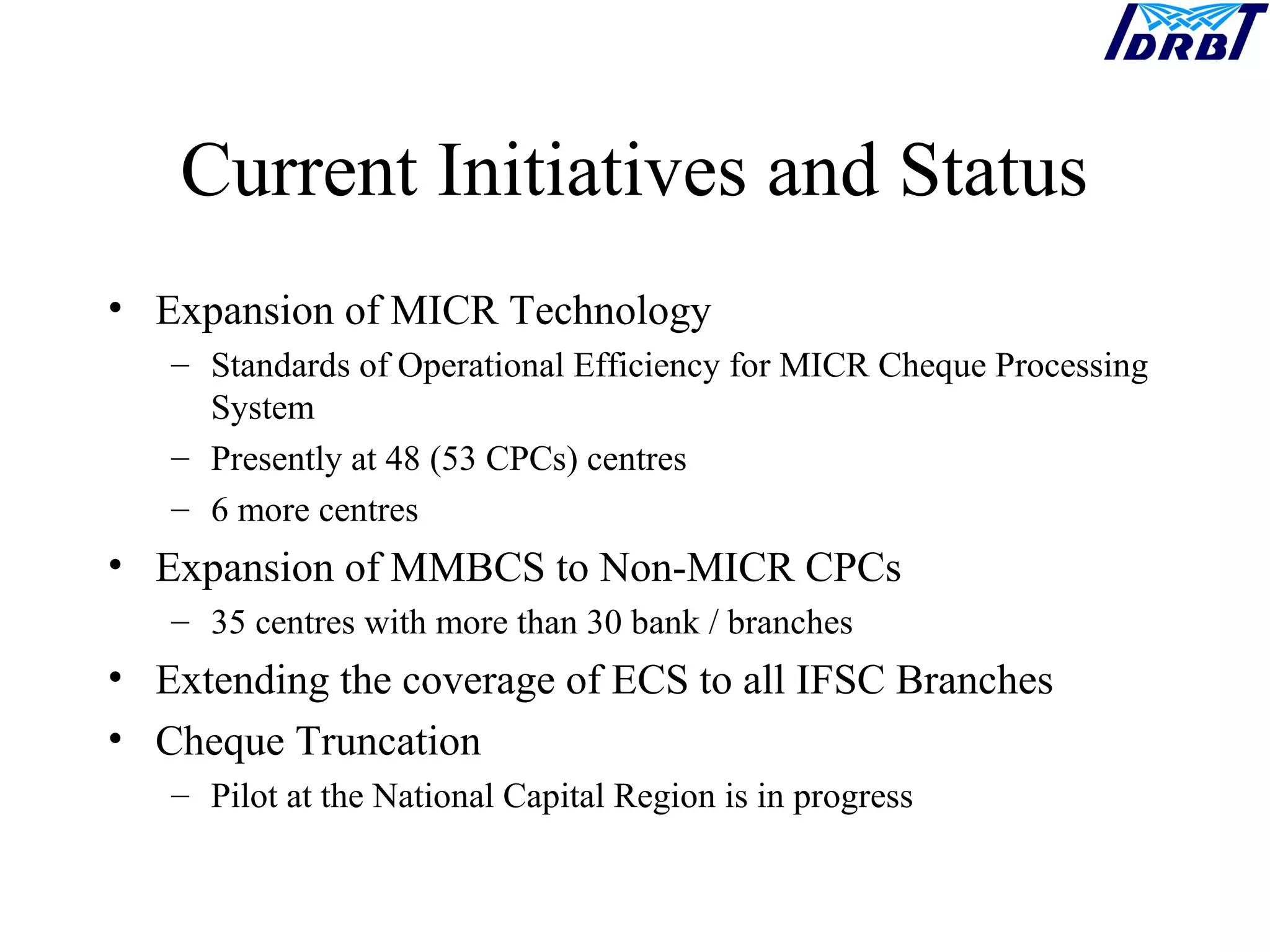 IDRBT

Current Initiatives and Status

• Expansion of MICR Technology
– Standards of Operational Efficiency for MICR Cheque Processing System
– Presently at 48 (53 CPCs) centres
– 6 more centres
• Expansion of MMBCS to Non-MICR CPCs
– 35 centres with more than 30 bank / branches
• Extending the coverage of ECS to all IFSC Branches
• Cheque Truncation
– Pilot at the National Capital Region is in progress